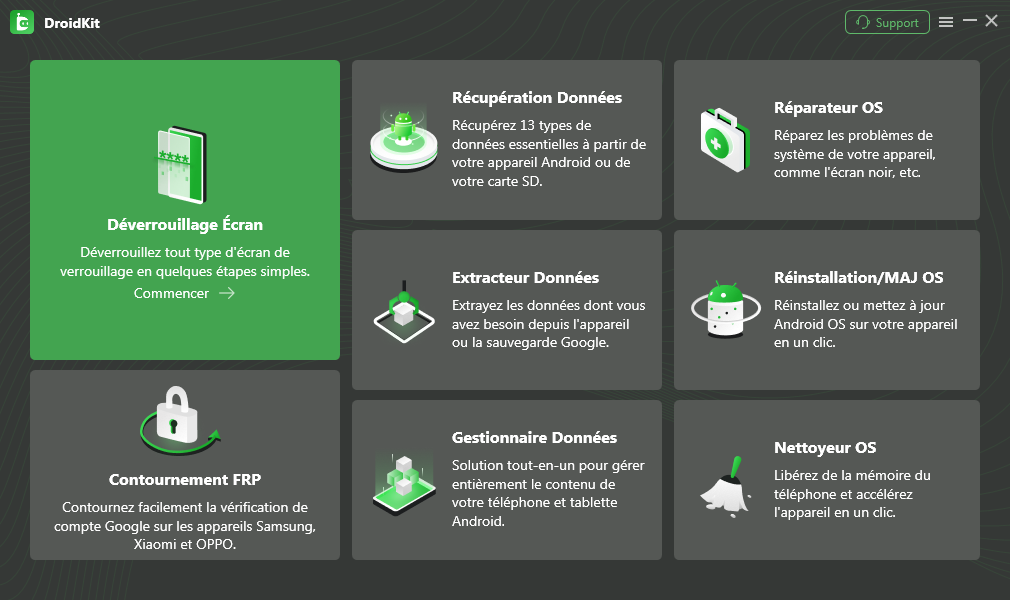 DroidKit

Support

Déverrouillage Écran

Déverrouillez tout type d'écran de verrouillage en quelques étapes simples.

Commencer →

Contournement FRP

Contournez facilement la vérification de compte Google sur les appareils Samsung, Xiaomi et OPPO.

Récupération Données

Récupérez 13 types de données essentielles à partir de votre appareil Android ou de votre carte SD.

Extracteur Données

Extrayez les données dont vous avez besoin depuis l'appareil ou la sauvegarde Google.

Gestionnaire Données

Solution tout-en-un pour gérer entièrement le contenu de votre téléphone et tablette Android.

Réparateur OS

Réparez les problèmes de système de votre appareil, comme l'écran noir, etc.

Réinstallation/MAJ OS

Réinstallez ou mettez à jour Android OS sur votre appareil en un clic.

Nettoyeur OS

Libérez de la mémoire du téléphone et accélérez l'appareil en un clic.